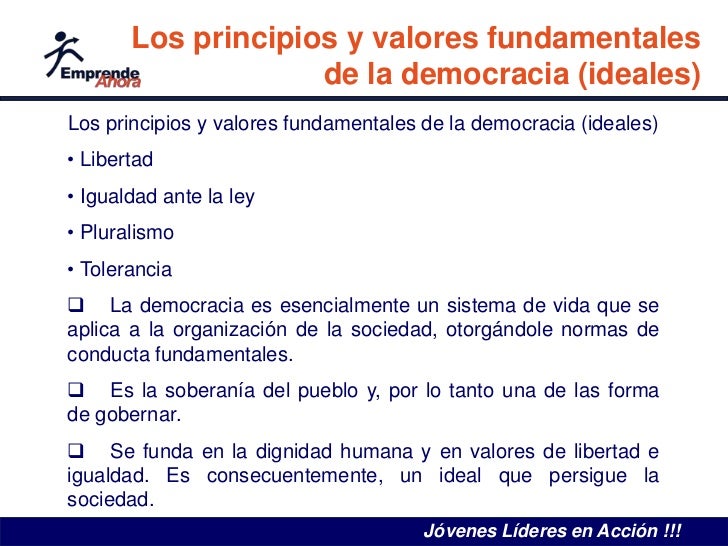 Emprende Ahora

Los principios y valores fundamentales de la democracia (ideales)

Los principios y valores fundamentales de la democracia (ideales)

• Libertad

• Igualdad ante la ley

• Pluralismo

• Tolerancia

❑ La democracia es esencialmente un sistema de vida que se aplica a la organización de la sociedad, otorgándole normas de conducta fundamentales.

❑ Es la soberanía del pueblo y, por lo tanto una de las forma de gobernar.

❑ Se funda en la dignidad humana y en valores de libertad e igualdad. Es consecuentemente, un ideal que persigue la sociedad.

Jóvenes Líderes en Acción !!!